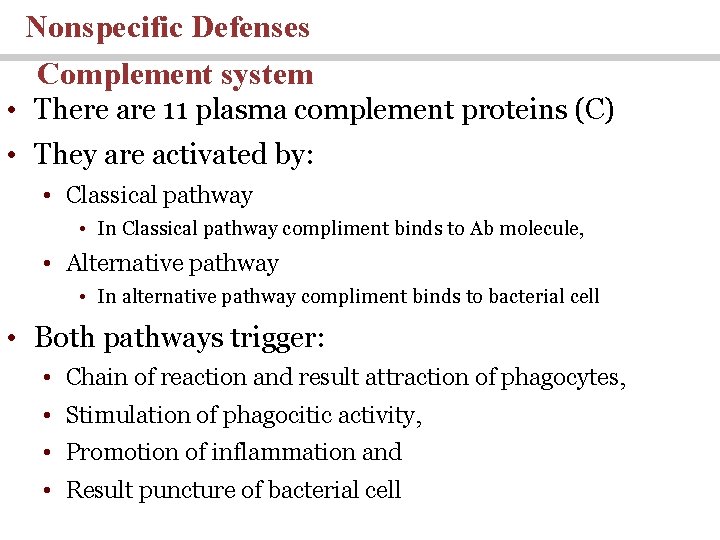 Nonspecific Defenses

Complement system

• There are 11 plasma complement proteins (C)
• They are activated by:
  • Classical pathway
    • In Classical pathway compliment binds to Ab molecule,
  • Alternative pathway
    • In alternative pathway compliment binds to bacterial cell
• Both pathways trigger:
  • Chain of reaction and result attraction of phagocytes,
  • Stimulation of phagocitic activity,
  • Promotion of inflammation and
  • Result puncture of bacterial cell